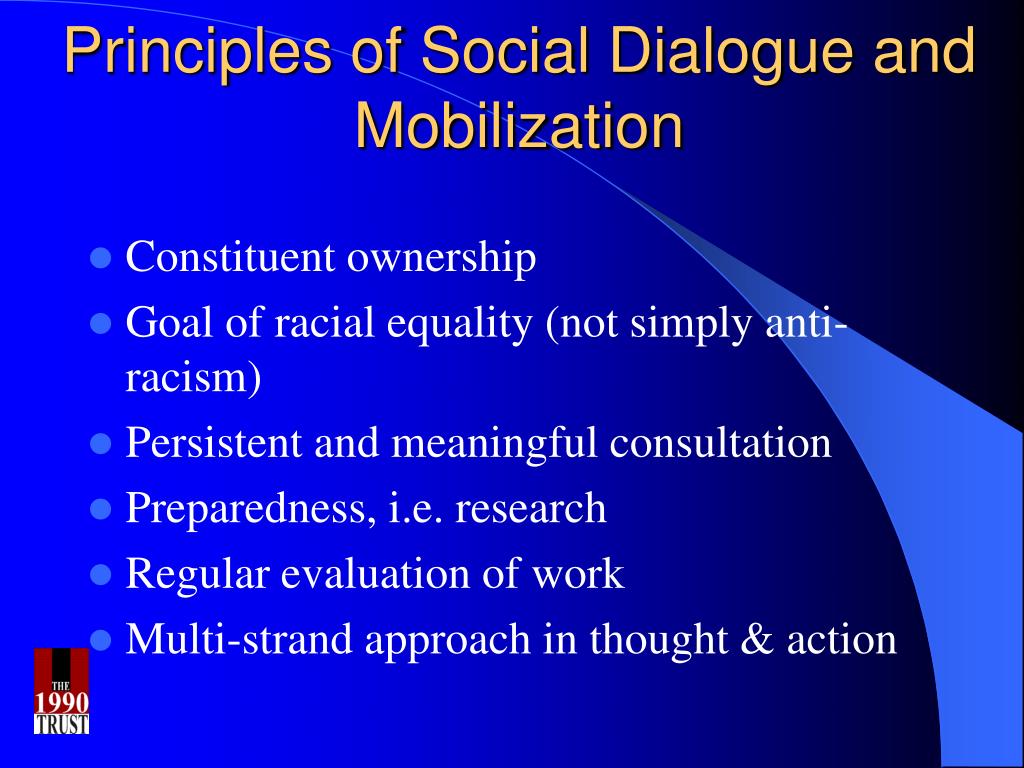 Principles of Social Dialogue and Mobilization

- Constituent ownership
- Goal of racial equality (not simply anti-racism)
- Persistent and meaningful consultation
- Preparedness, i.e. research
- Regular evaluation of work
- Multi-strand approach in thought & action

THE 1990 TRUST